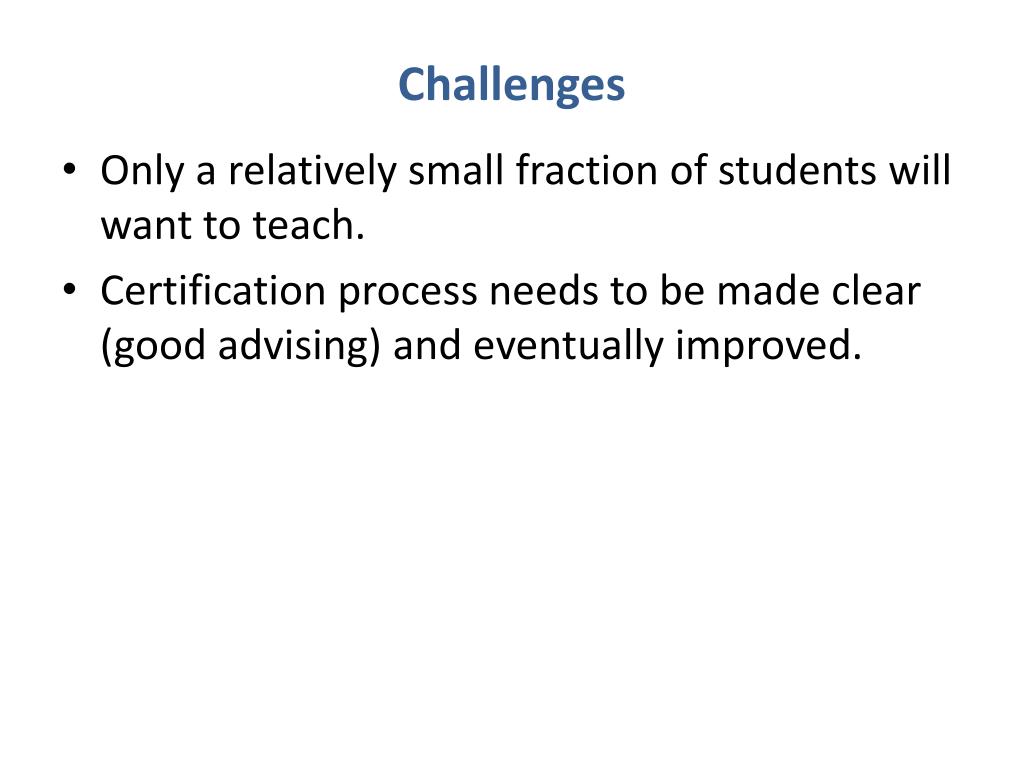 Challenges

• Only a relatively small fraction of students will want to teach.
• Certification process needs to be made clear (good advising) and eventually improved.